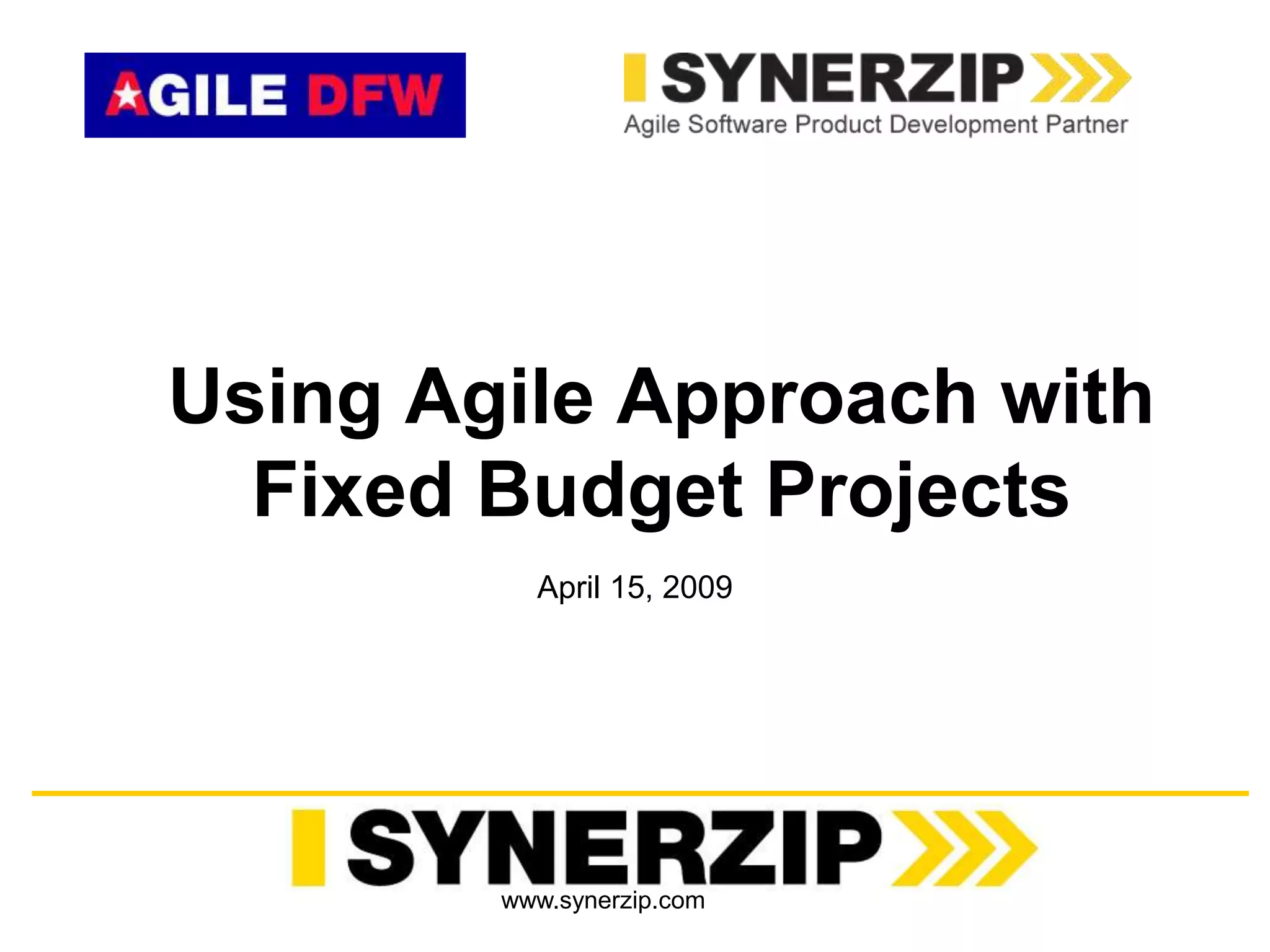 AGILE DFW

SYNERZIP
Agile Software Product Development Partner

Using Agile Approach with Fixed Budget Projects

April 15, 2009

SYNERZIP
www.synerzip.com